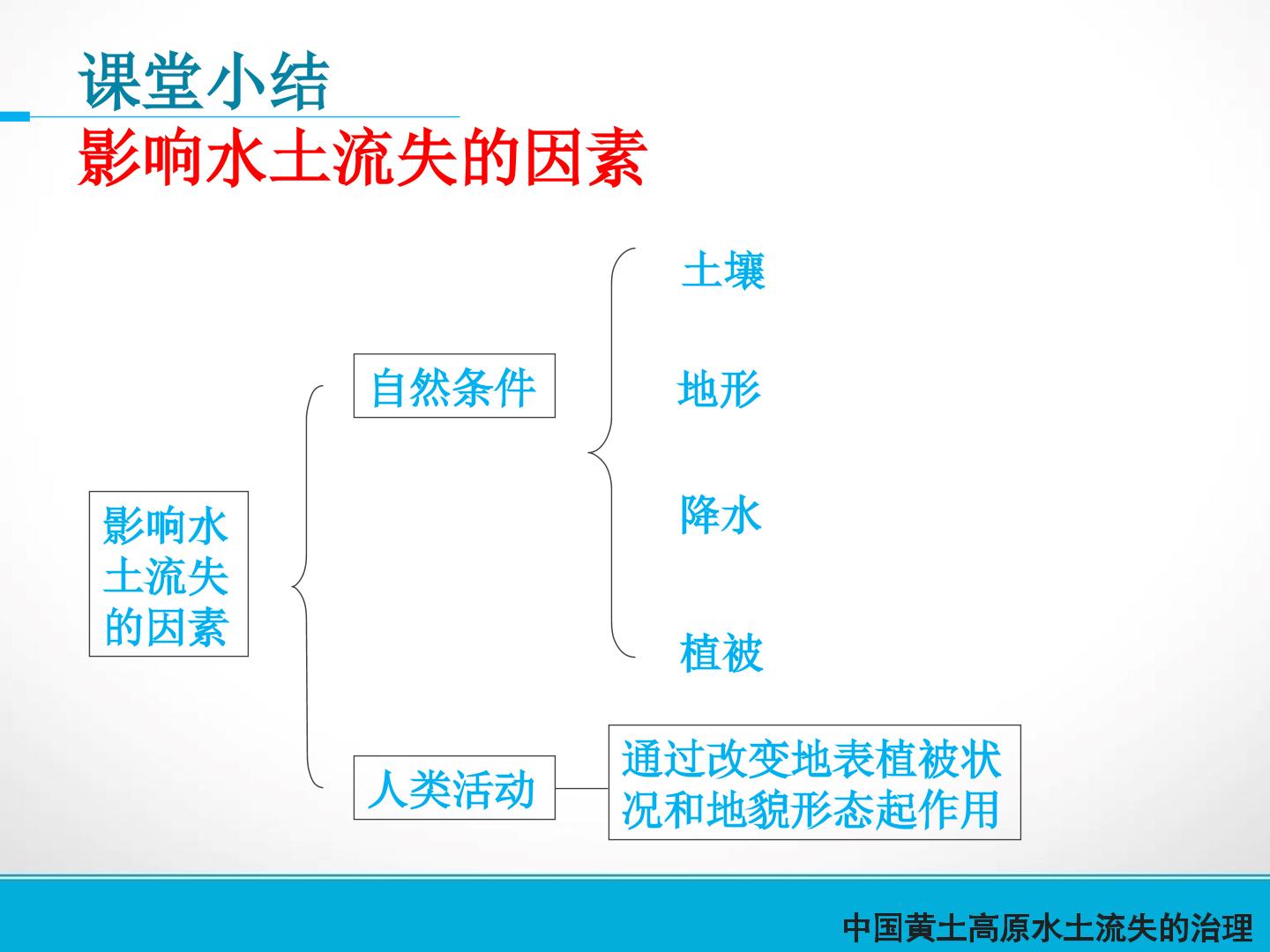 课堂小结
影响水土流失的因素

影响水土流失的因素

自然条件

土壤

地形

降水

植被

人类活动

通过改变地表植被状况和地貌形态起作用

中国黄土高原水土流失的治理